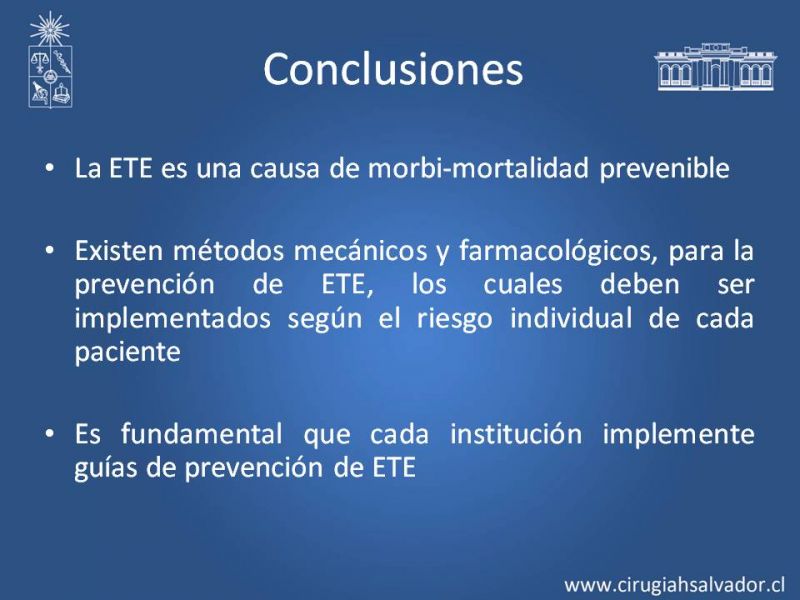 Conclusiones

• La ETE es una causa de morbi-mortalidad prevenible

• Existen métodos mecánicos y farmacológicos, para la prevención de ETE, los cuales deben ser implementados según el riesgo individual de cada paciente

• Es fundamental que cada institución implemente guías de prevención de ETE

www.cirugiahsalvador.cl